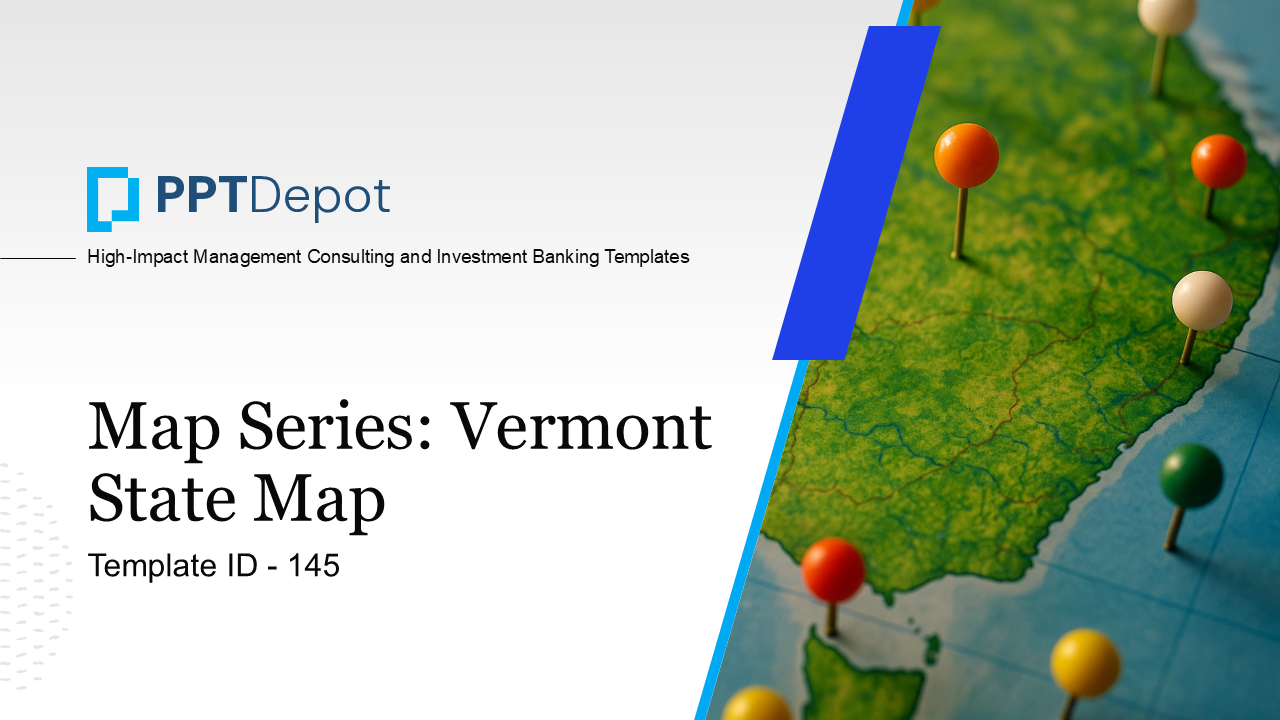 PPTDepot

High-Impact Management Consulting and Investment Banking Templates

Map Series: Vermont State Map

Template ID - 145